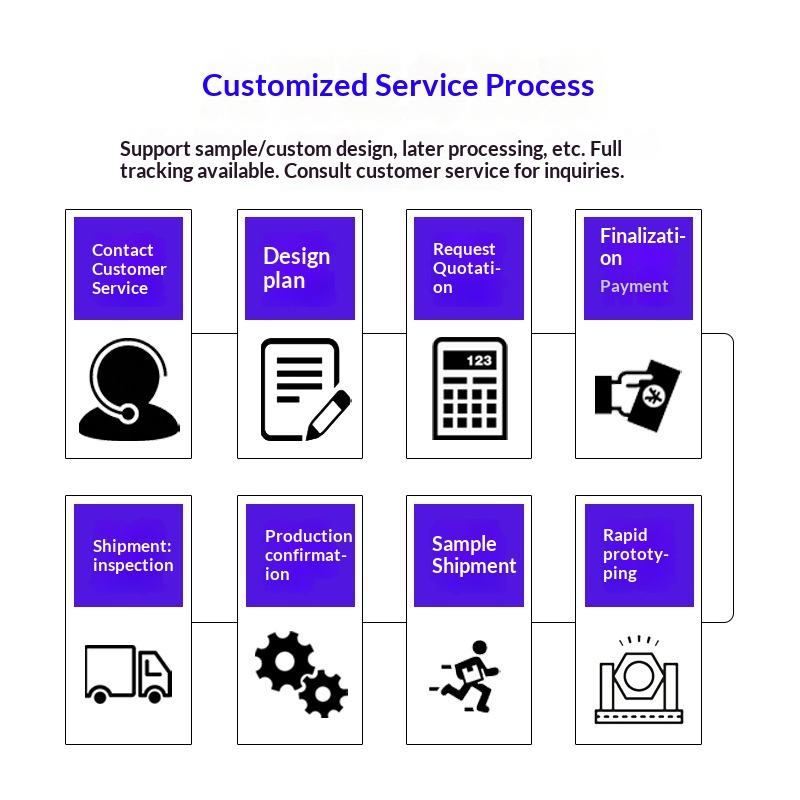 Customized Service Process

Support sample/custom design, later processing, etc. Full tracking available. Consult customer service for inquiries.

Contact Customer Service

Design plan

Request Quotation

Finalization

Payment

123

Shipment: inspection

Production confirmation

Sample Shipment

Rapid prototyping